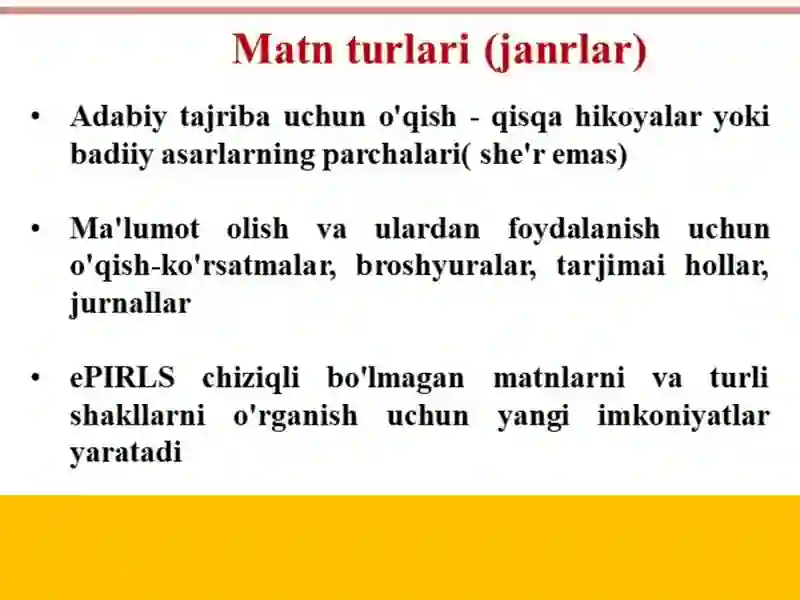 Matn turlari (janrlar)

• Adabiy tajriba uchun o'qish - qisqa hikoyalar yoki badiiy asarlarning parchalari( she'r emas)

• Ma'lumot olish va ulardan foydalanish uchun o'qish-ko'rsatmalar, broshyuralar, tarjimai hollar, jurnallar

• ePIRLS chiziqli bo'lmagan matnlarni va turli shakllarni o'rganish uchun yangi imkoniyatlar yaratadi